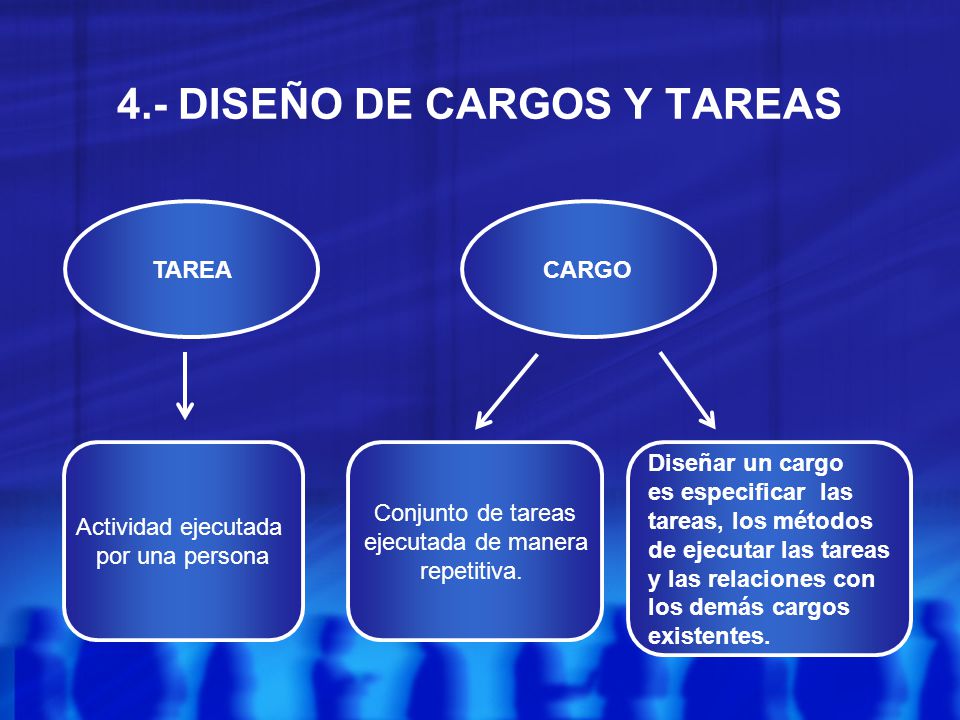 4.- DISEÑO DE CARGOS Y TAREAS

TAREA

CARGO

Actividad ejecutada por una persona

Conjunto de tareas ejecutada de manera repetitiva.

Diseñar un cargo es especificar las tareas, los métodos de ejecutar las tareas y las relaciones con los demás cargos existentes.